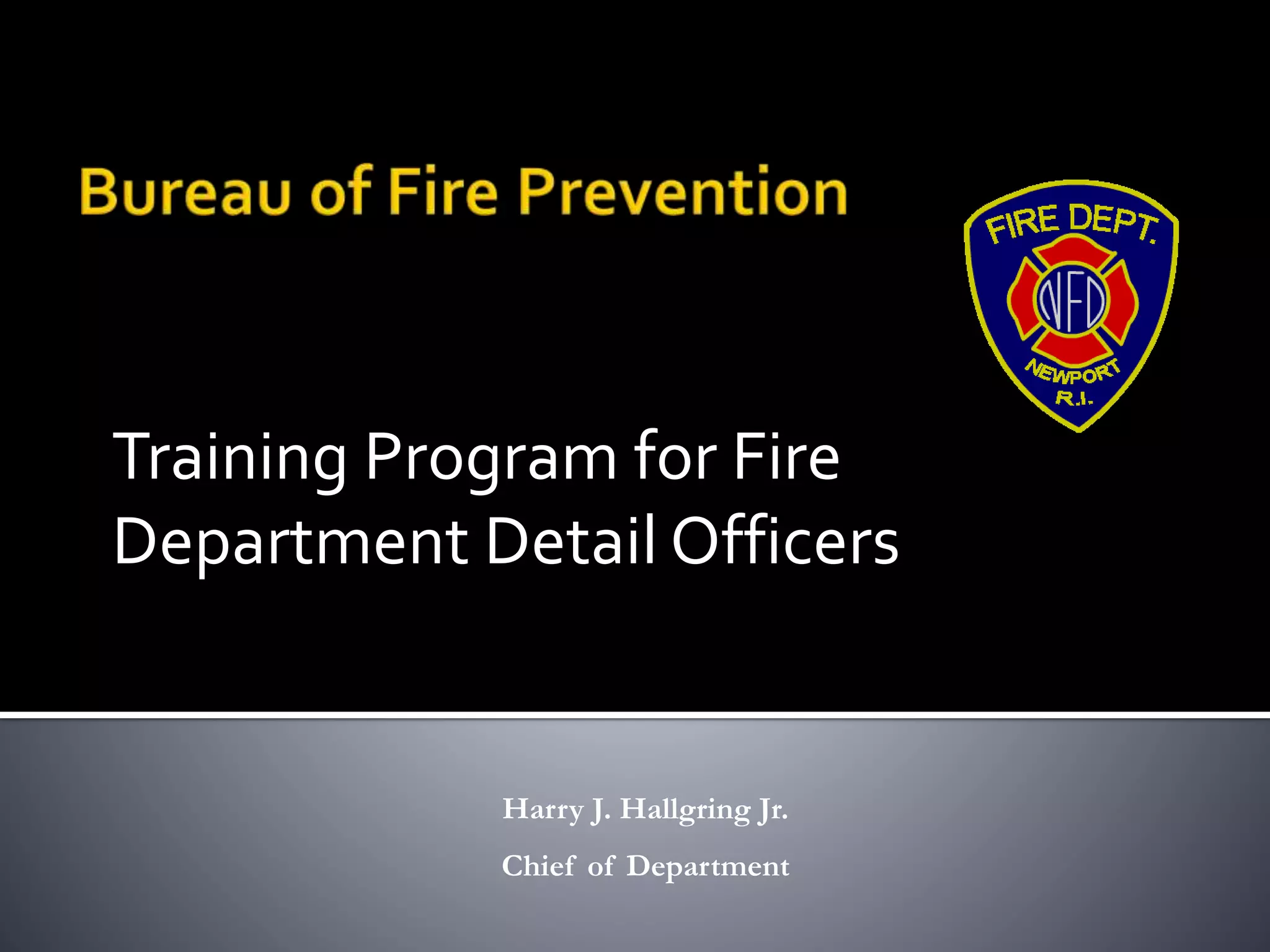 Bureau of Fire Prevention

FIRE DEPT.
NFD
NEWPORT
R.I.

Training Program for Fire Department Detail Officers

Harry J. Hallgring Jr.

Chief of Department